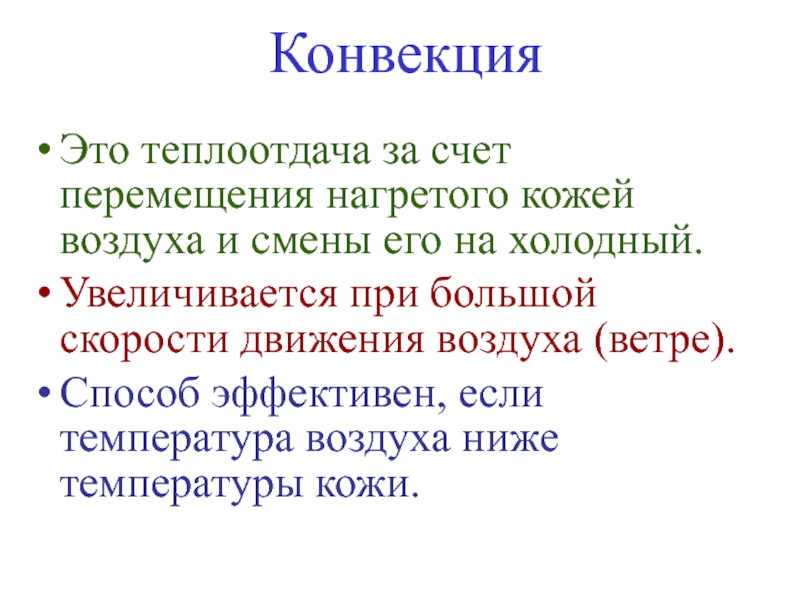 Конвекция

• Это теплоотдача за счет перемещения нагретого кожей воздуха и смены его на холодный.

• Увеличивается при большой скорости движения воздуха (ветре).

• Способ эффективен, если температура воздуха ниже температуры кожи.